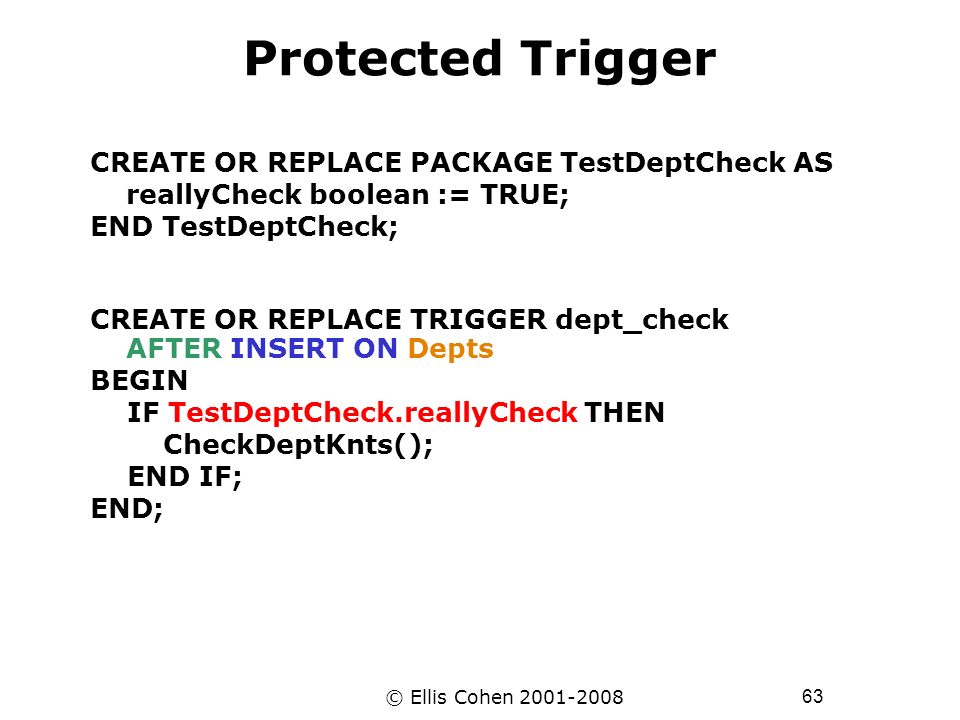 Protected Trigger

CREATE OR REPLACE PACKAGE TestDeptCheck AS
reallyCheck boolean := TRUE;
END TestDeptCheck;

CREATE OR REPLACE TRIGGER dept_check
AFTER INSERT ON Depts
BEGIN
IF TestDeptCheck.reallyCheck THEN
CheckDeptKnts();
END IF;
END;

© Ellis Cohen 2001-2008

63